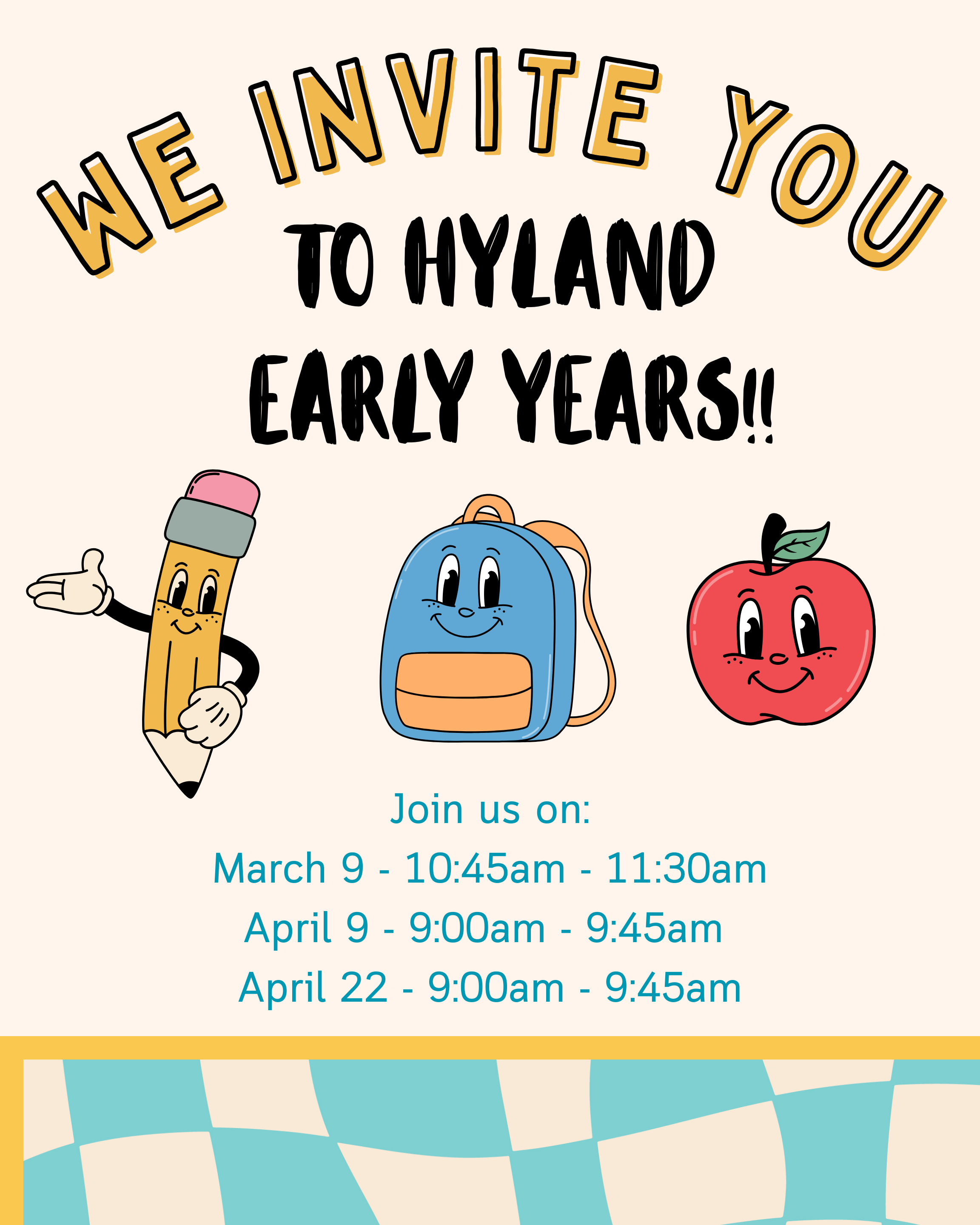 WE INVITE YOU

TO HYLAND EARLY YEARS!!

Join us on:

March 9 - 10:45am - 11:30am

April 9 - 9:00am - 9:45am

April 22 - 9:00am - 9:45am